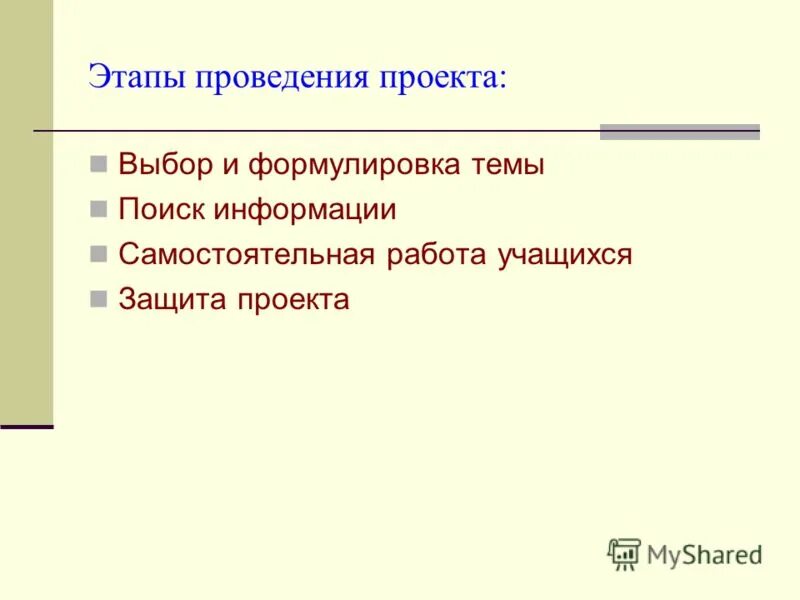 Этапы проведения проекта:

Выбор и формулировка темы
Поиск информации
Самостоятельная работа учащихся
Защита проекта

MyShared